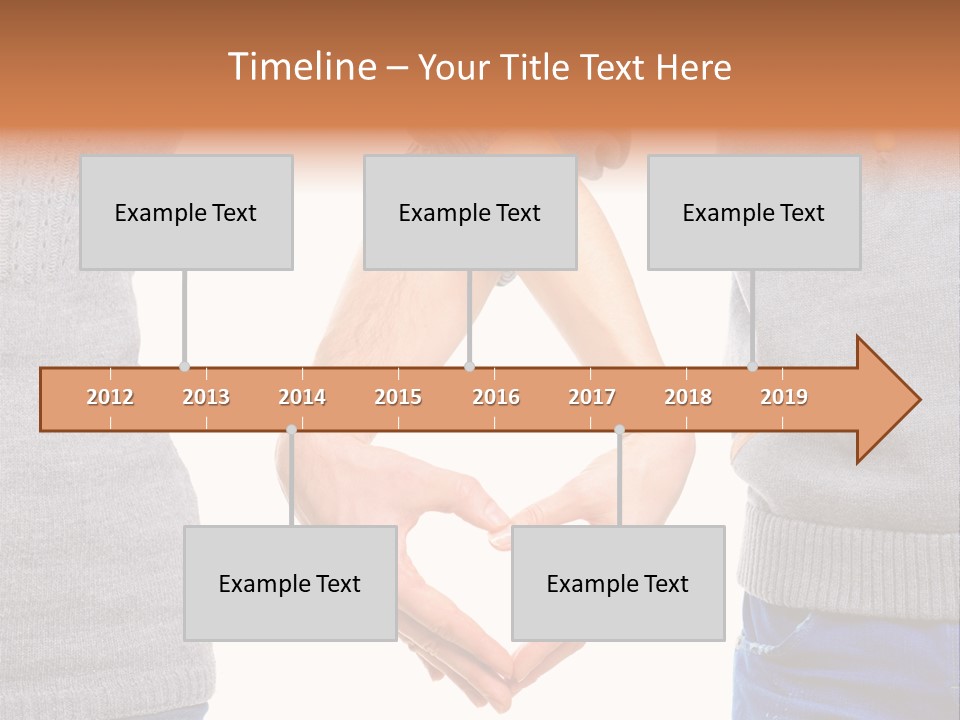 Timeline – Your Title Text Here

Example Text

Example Text

Example Text

2012 2013 2014 2015 2016 2017 2018 2019

Example Text

Example Text